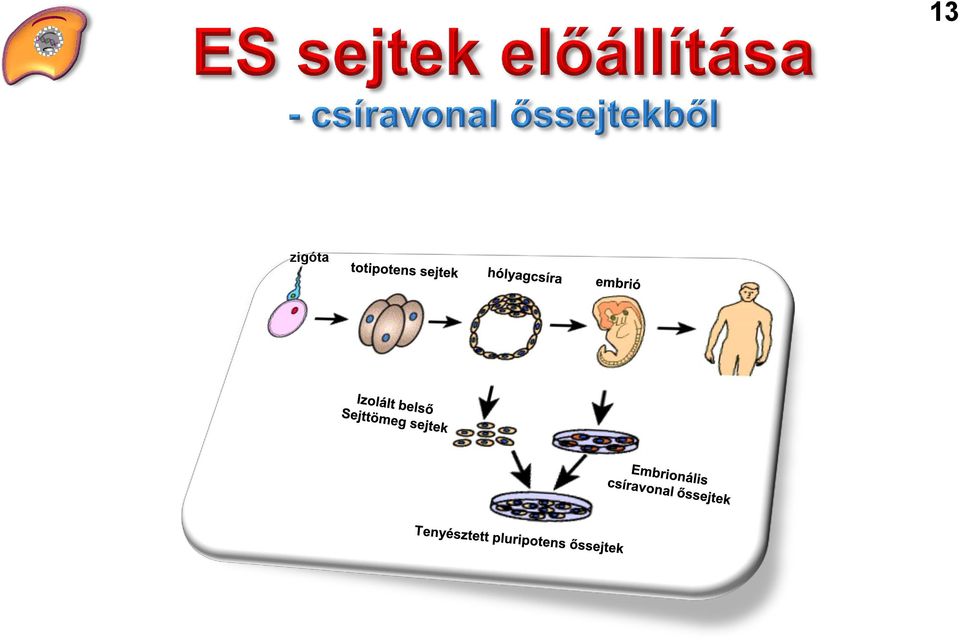 13

ES sejtek előállítása
- csíravonal őssejtekből

zigóta

totipotens sejtek

hólyagcsíra

embrió

Izolált belső Sejttömeg sejtek

Embrionális csíravonal őssejtek

Tenyésztett pluripotens őssejtek